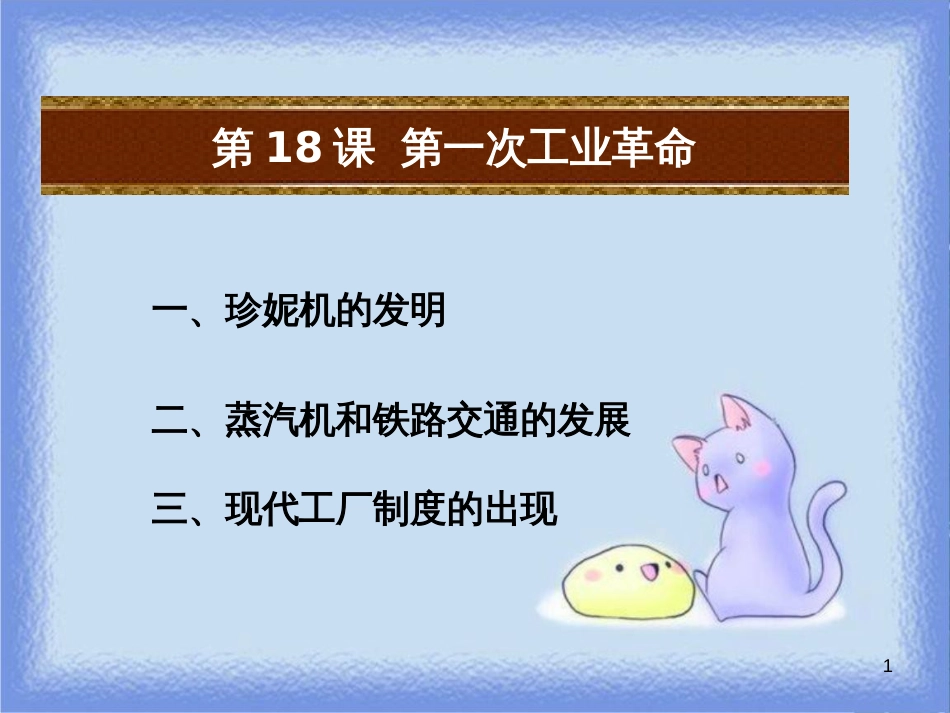 第 18 课 第一次工业革命

一、珍妮机的发明

二、蒸汽机和铁路交通的发展

三、现代工厂制度的出现

1